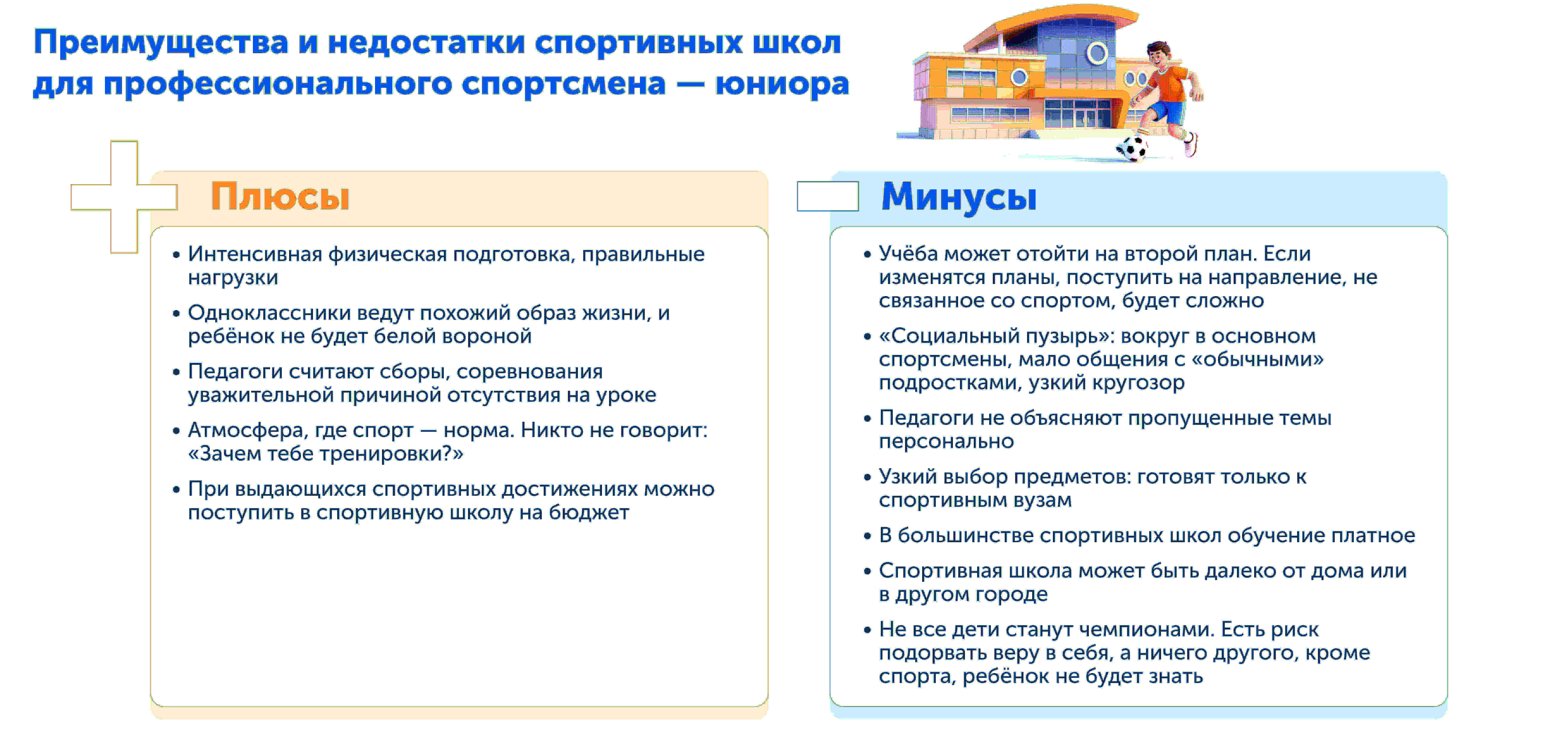 Преимущества и недостатки спортивных школ для профессионального спортсмена — юниора

Плюсы

• Интенсивная физическая подготовка, правильные нагрузки

• Одноклассники ведут похожий образ жизни, и ребёнок не будет белой вороной

• Педагоги считают сборы, соревнования уважительной причиной отсутствия на уроке

• Атмосфера, где спорт — норма. Никто не говорит: «Зачем тебе тренировки?»

• При выдающихся спортивных достижениях можно поступить в спортивную школу на бюджет

Минусы

• Учёба может отойти на второй план. Если изменятся планы, поступить на направление, не связанное со спортом, будет сложно

• «Социальный пузырь»: вокруг в основном спортсмены, мало общения с «обычными» подростками, узкий кругозор

• Педагоги не объясняют пропущенные темы персонально

• Узкий выбор предметов: готовят только к спортивным вузам

• В большинстве спортивных школ обучение платное

• Спортивная школа может быть далеко от дома или в другом городе

• Не все дети станут чемпионами. Есть риск подорвать веру в себя, а ничего другого, кроме спорта, ребёнок не будет знать